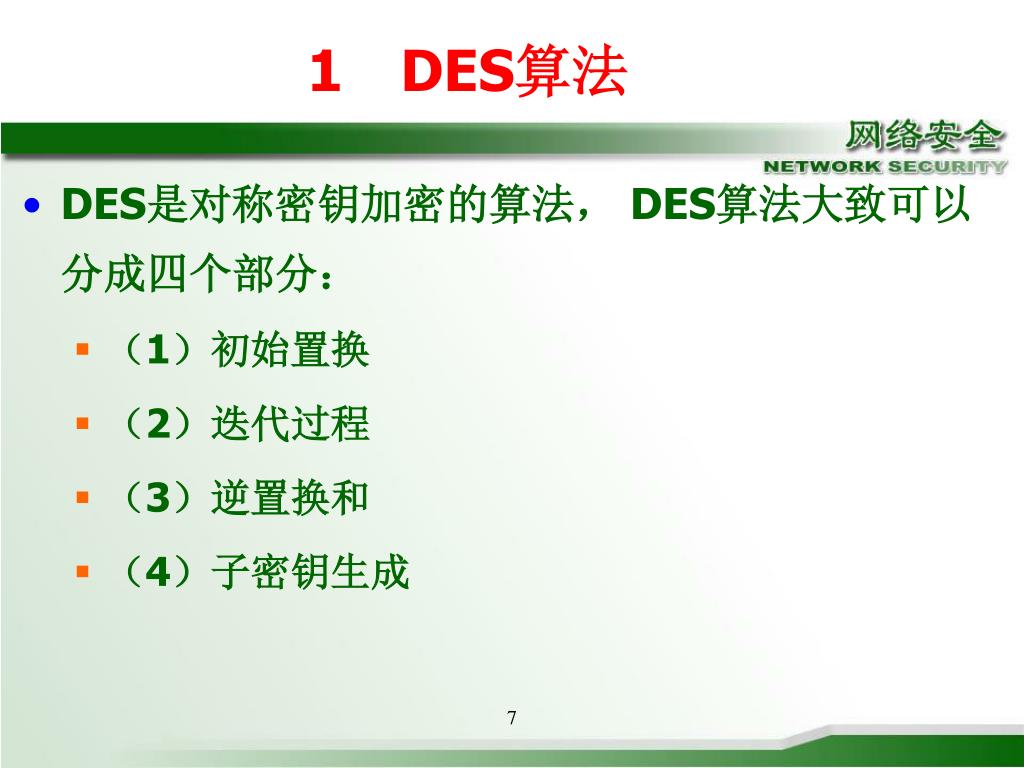 1 DES算法

网络安全
NETWORK SECURITY

• DES是对称密钥加密的算法， DES算法大致可以分成四个部分：
  ▪ （1）初始置换
  ▪ （2）迭代过程
  ▪ （3）逆置换和
  ▪ （4）子密钥生成

7